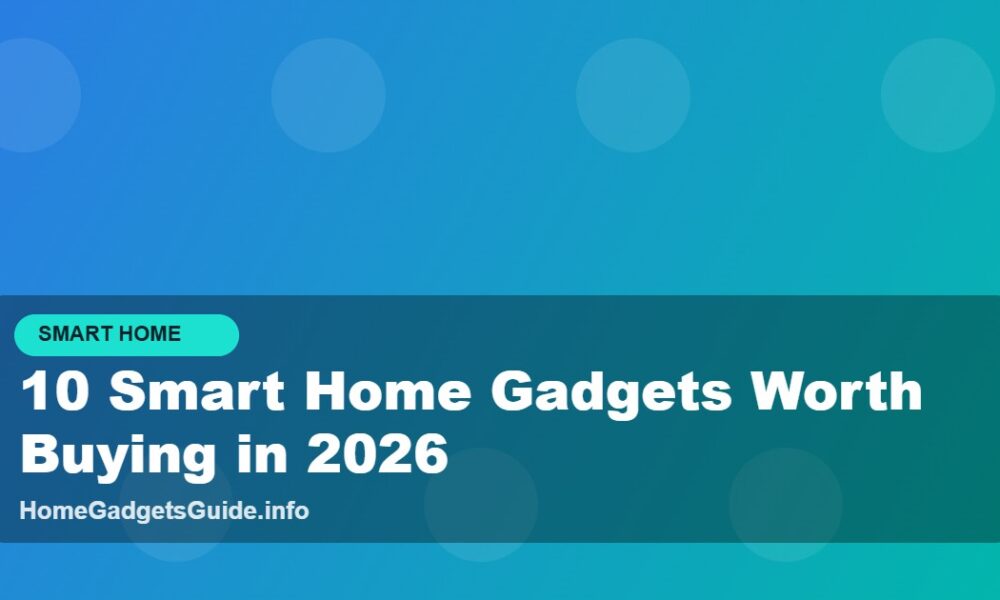 SMART HOME

10 Smart Home Gadgets Worth Buying in 2026

HomeGadgetsGuide.info